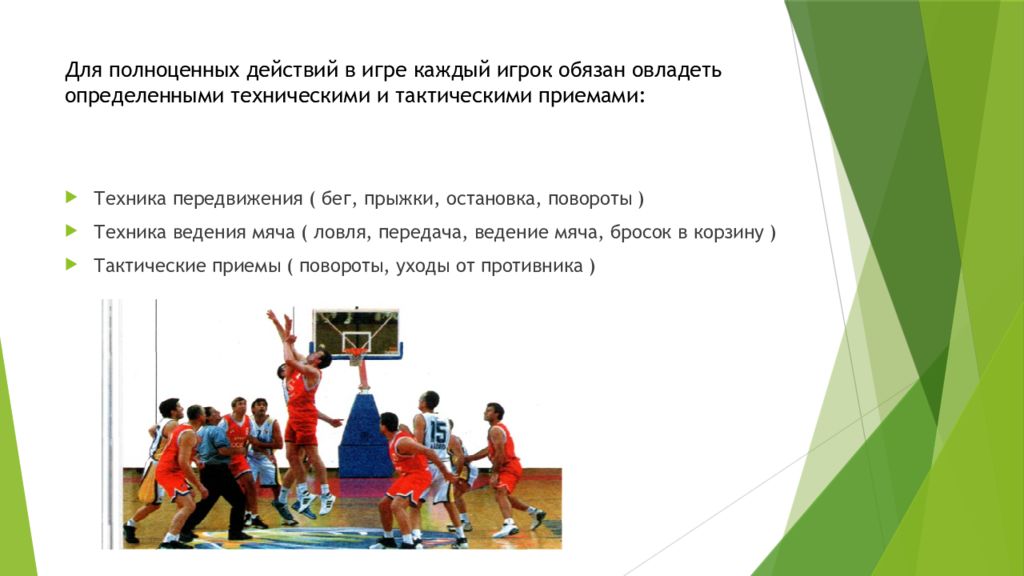 Для полноценных действий в игре каждый игрок обязан овладеть определенными техническими и тактическими приемами:

Техника передвижения ( бег, прыжки, остановка, повороты )

Техника ведения мяча ( ловля, передача, ведение мяча, бросок в корзину )

Тактические приемы ( повороты, уходы от противника )

15